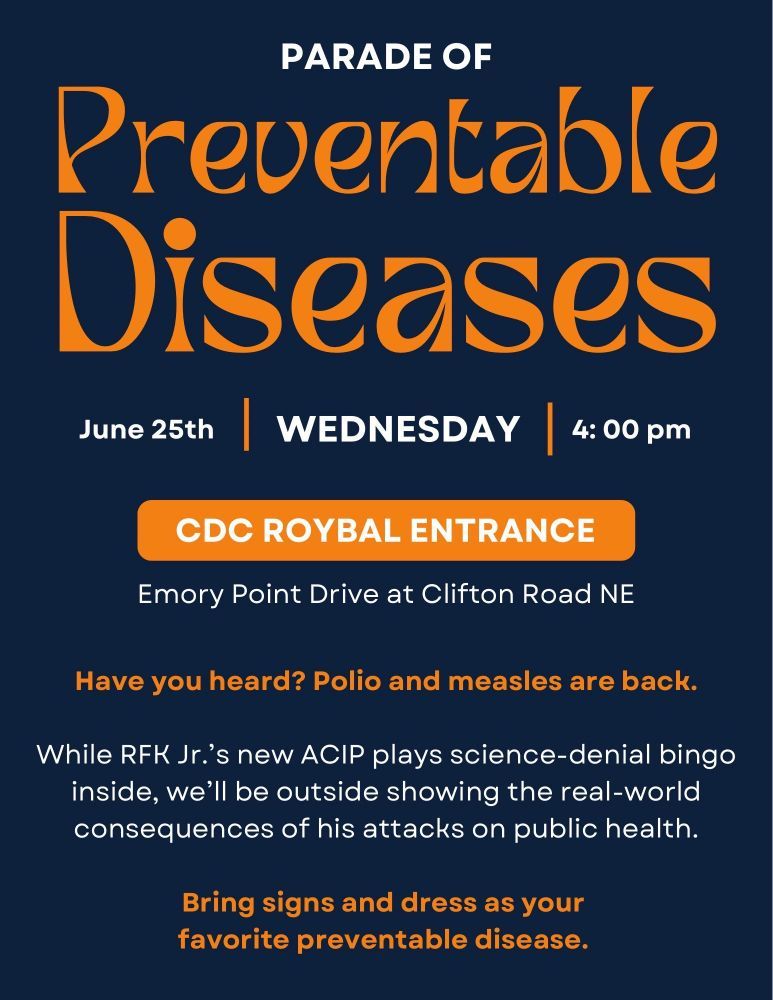 PARADE OF

Preventable Diseases

June 25th | WEDNESDAY | 4: 00 pm

CDC ROYBAL ENTRANCE

Emory Point Drive at Clifton Road NE

Have you heard? Polio and measles are back.

While RFK Jr.'s new ACIP plays science-denial bingo inside, we'll be outside showing the real-world consequences of his attacks on public health.

Bring signs and dress as your favorite preventable disease.